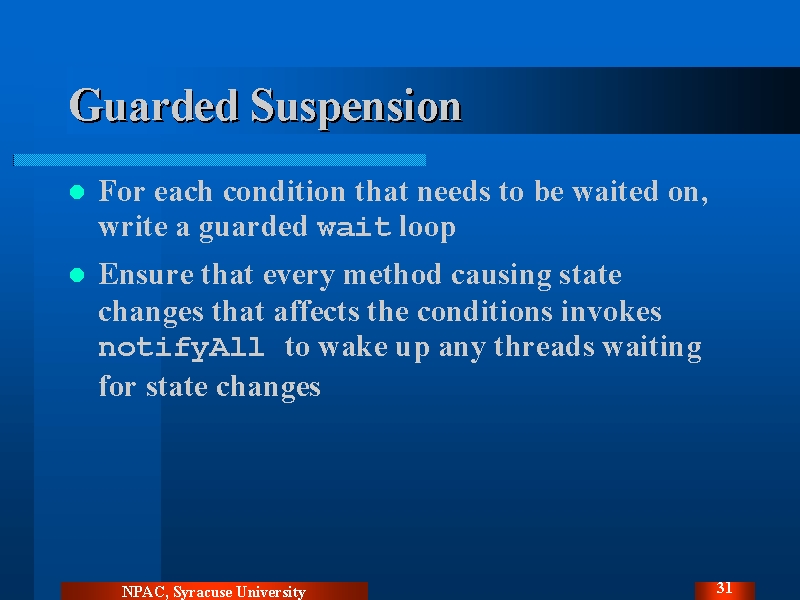 Guarded Suspension

For each condition that needs to be waited on, write a guarded wait loop

Ensure that every method causing state changes that affects the conditions invokes notifyAll to wake up any threads waiting for state changes

NPAC, Syracuse University

31